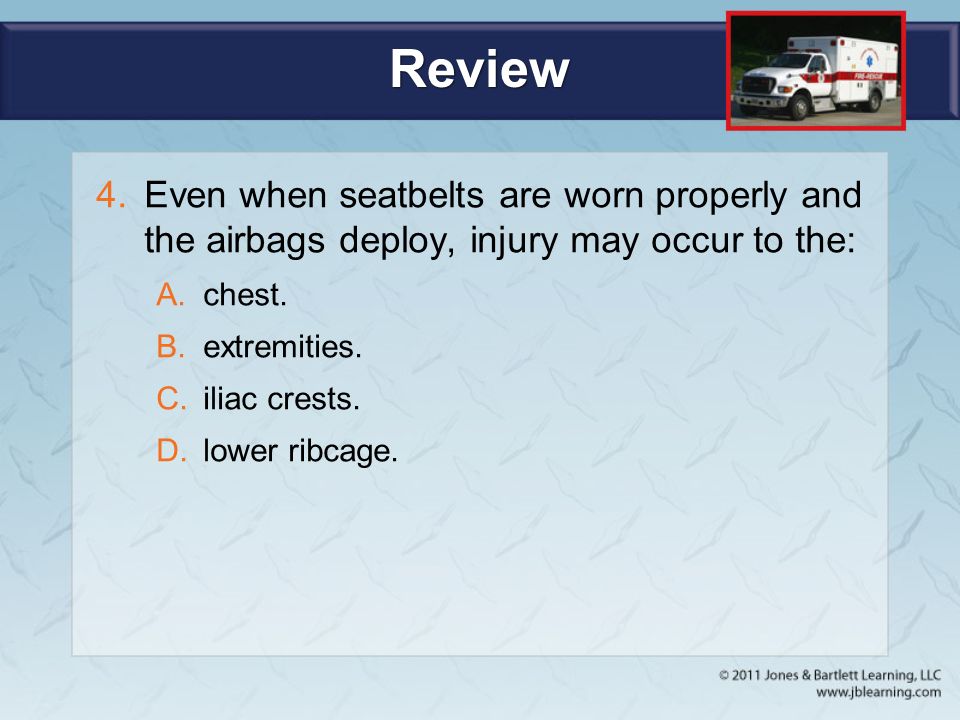 Review

FIRE-RESCUE

4. Even when seatbelts are worn properly and the airbags deploy, injury may occur to the:

A. chest.

B. extremities.

C. iliac crests.

D. lower ribcage.

© 2011 Jones & Bartlett Learning, LLC
www.jblearning.com